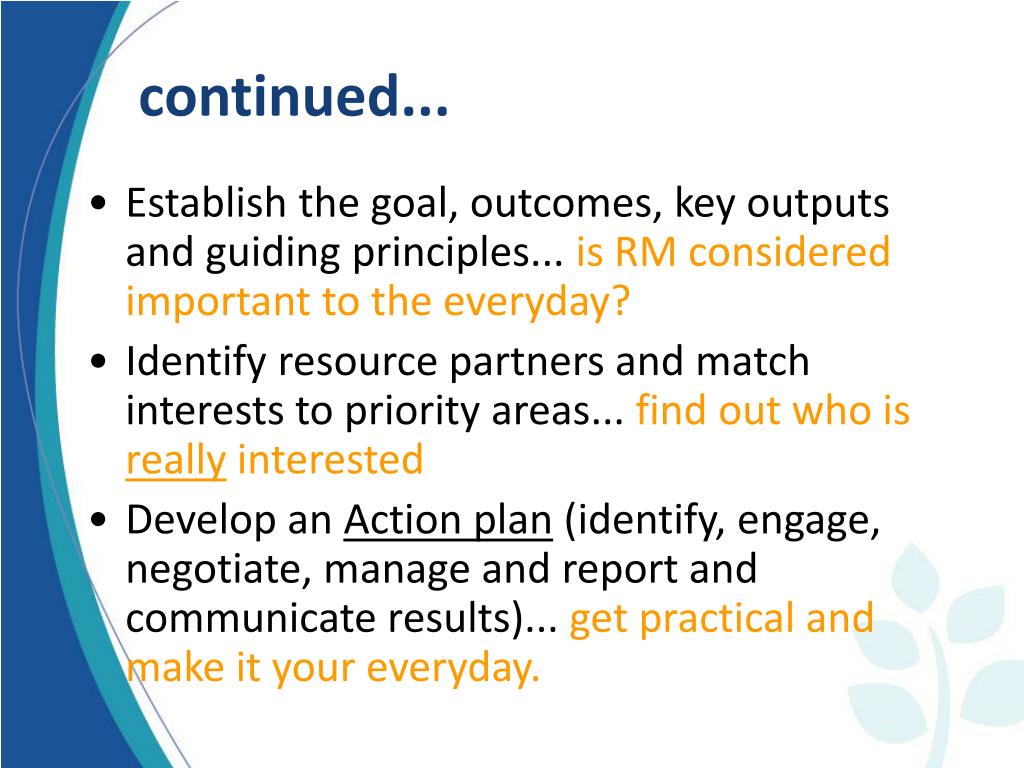 continued...

• Establish the goal, outcomes, key outputs and guiding principles... is RM considered important to the everyday?
• Identify resource partners and match interests to priority areas... find out who is really interested
• Develop an Action plan (identify, engage, negotiate, manage and report and communicate results)... get practical and make it your everyday.